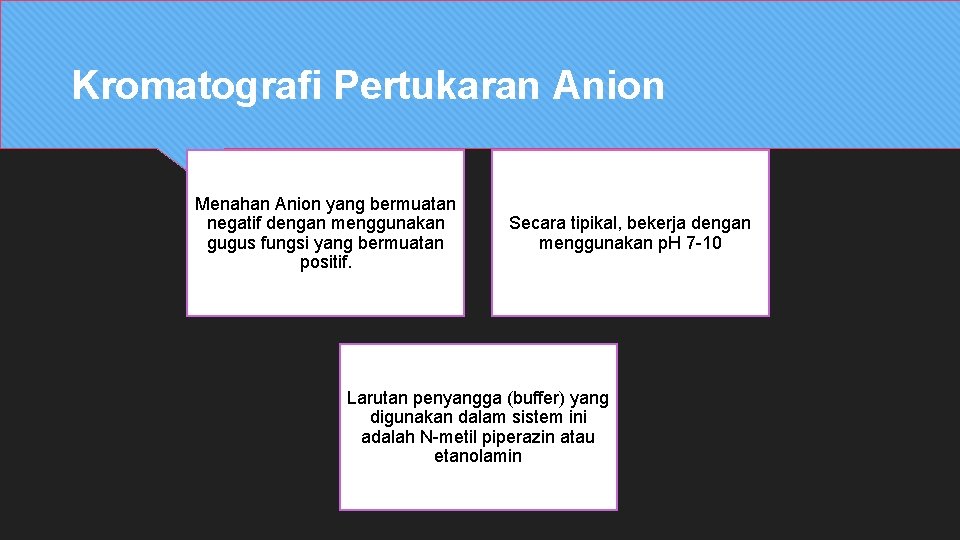 Kromatografi Pertukaran Anion

Menahan Anion yang bermuatan negatif dengan menggunakan gugus fungsi yang bermuatan positif.

Secara tipikal, bekerja dengan menggunakan pH 7-10

Larutan penyangga (buffer) yang digunakan dalam sistem ini adalah N-metil piperazin atau etanolamin